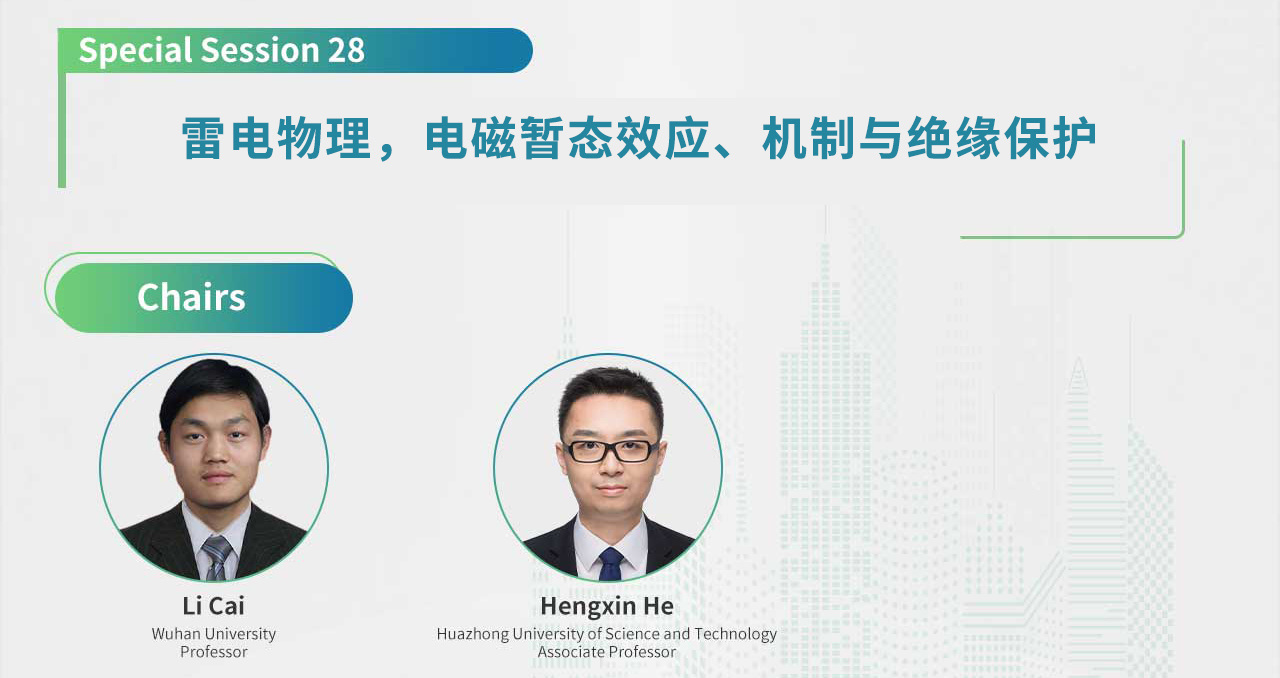 Special Session 28

雷电物理，电磁暂态效应、机制与绝缘保护

Chairs

Li Cai
Wuhan University
Professor

Hengxin He
Huazhong University of Science and Technology
Associate Professor